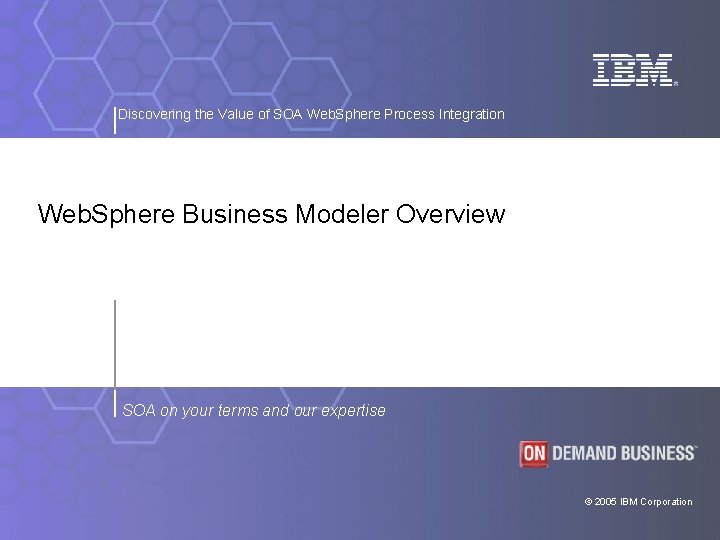 IBM®

Discovering the Value of SOA WebSphere Process Integration

WebSphere Business Modeler Overview

SOA on your terms and our expertise

ON DEMAND BUSINESS™

© 2005 IBM Corporation